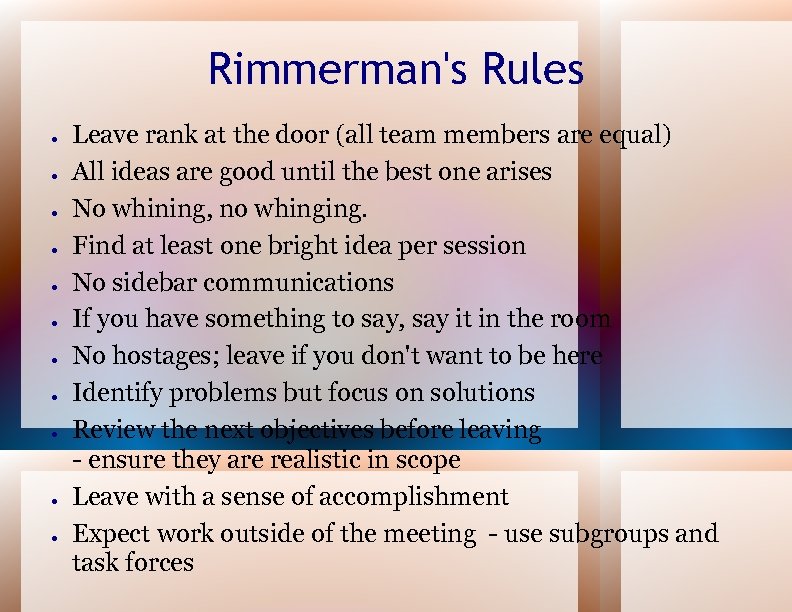 Rimmerman's Rules

- Leave rank at the door (all team members are equal)
- All ideas are good until the best one arises
- No whining, no whinging.
- Find at least one bright idea per session
- No sidebar communications
- If you have something to say, say it in the room
- No hostages; leave if you don't want to be here
- Identify problems but focus on solutions
- Review the next objectives before leaving
- ensure they are realistic in scope
- Leave with a sense of accomplishment
- Expect work outside of the meeting - use subgroups and task forces